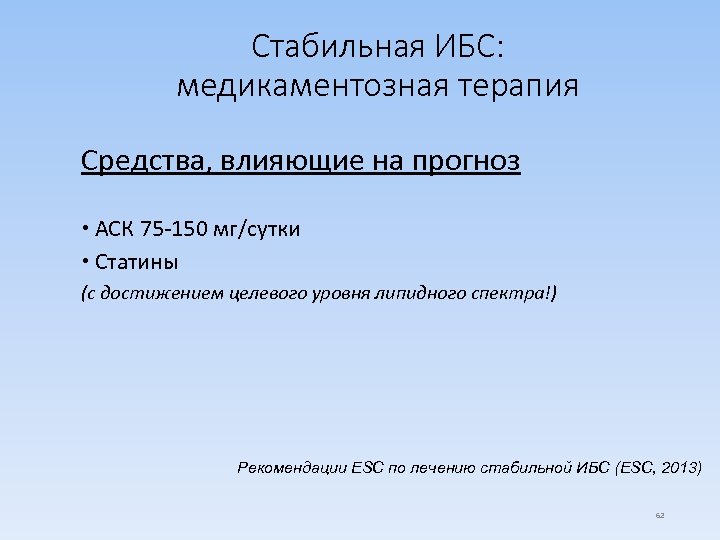 Стабильная ИБС:
медикаментозная терапия

Средства, влияющие на прогноз

• АСК 75-150 мг/сутки
• Статины
(с достижением целевого уровня липидного спектра!)

Рекомендации ESC по лечению стабильной ИБС (ESC, 2013)

62